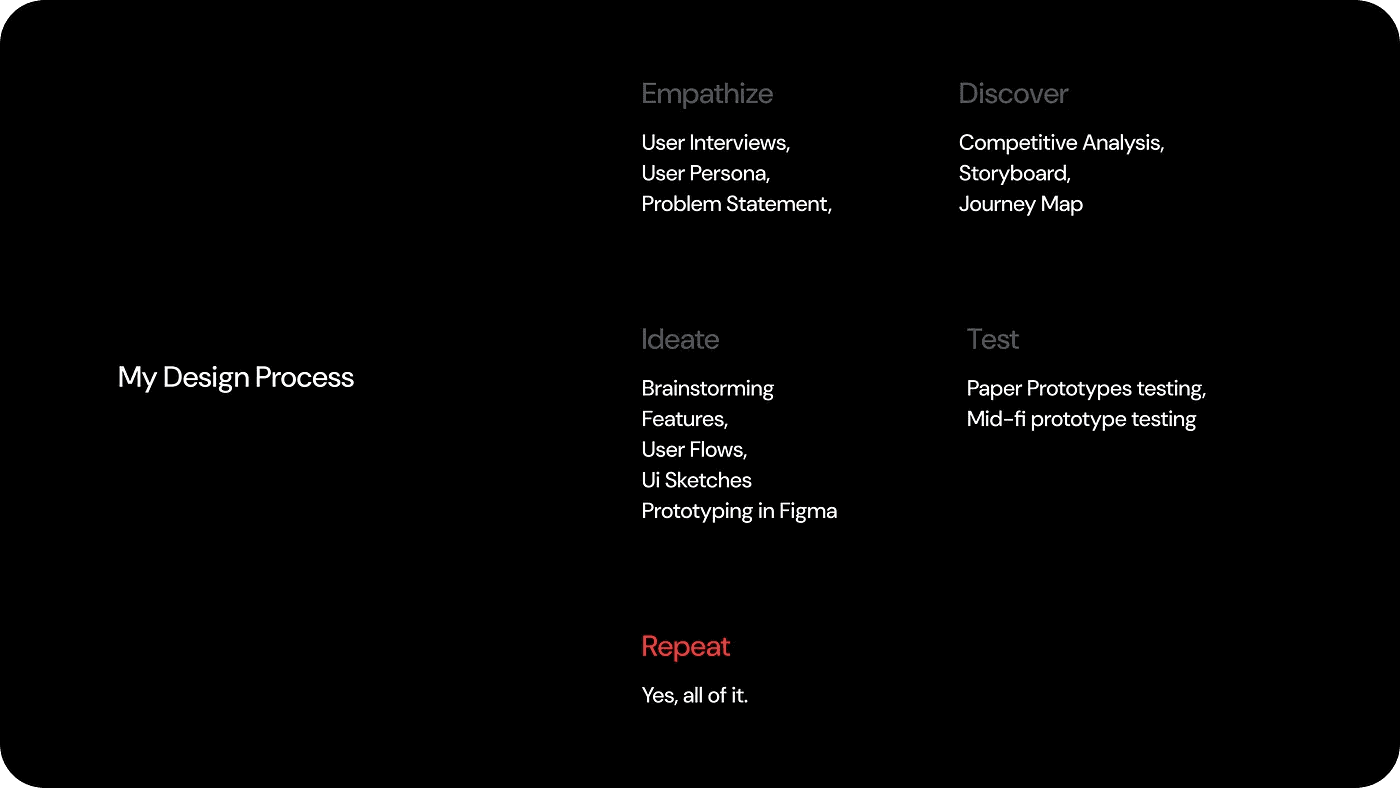 My Design Process

Empathize

User Interviews,
User Persona,
Problem Statement,

Discover

Competitive Analysis,
Storyboard,
Journey Map

Ideate

Brainstorming
Features,
User Flows,
Ui Sketches
Prototyping in Figma

Test

Paper Prototypes testing,
Mid-fi prototype testing

Repeat

Yes, all of it.